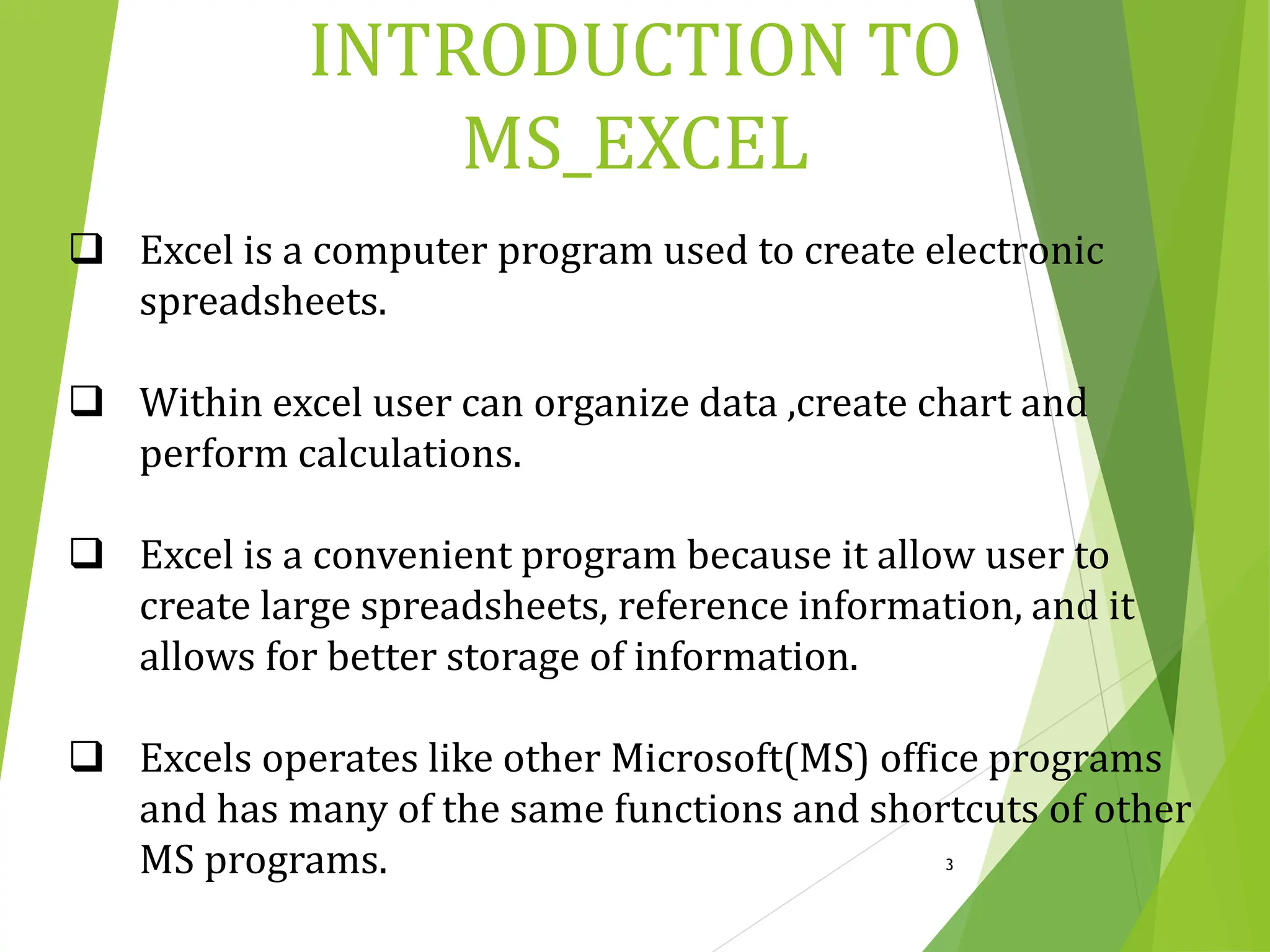 INTRODUCTION TO MS_EXCEL

❑ Excel is a computer program used to create electronic spreadsheets.

❑ Within excel user can organize data ,create chart and perform calculations.

❑ Excel is a convenient program because it allow user to create large spreadsheets, reference information, and it allows for better storage of information.

❑ Excels operates like other Microsoft(MS) office programs and has many of the same functions and shortcuts of other MS programs.

3